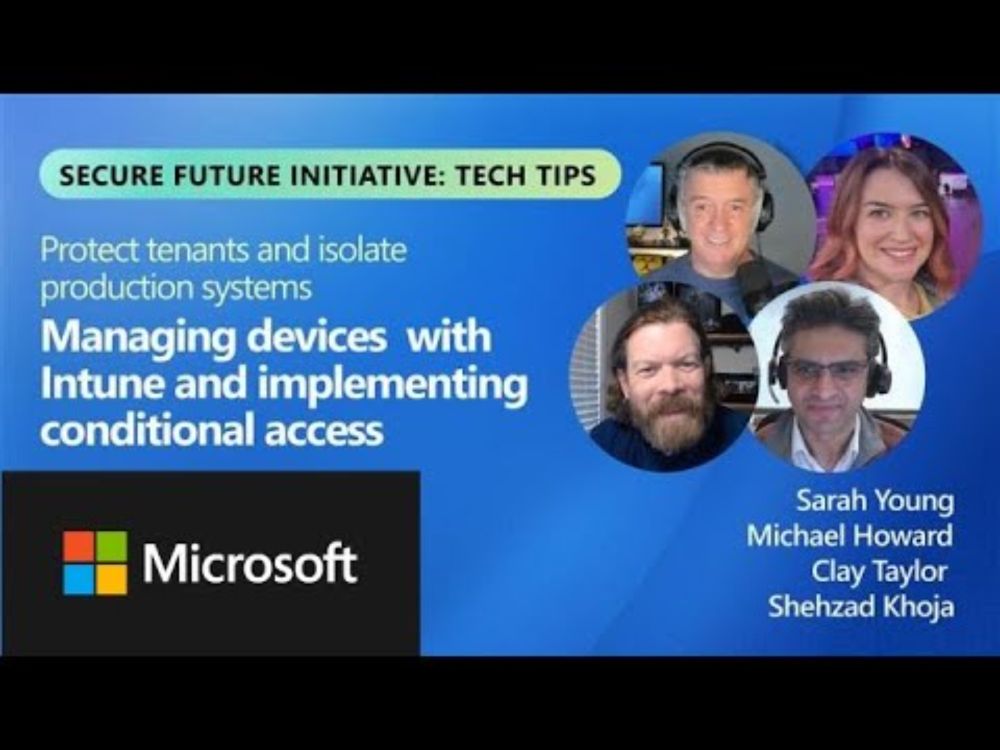 SECURE FUTURE INITIATIVE: TECH TIPS

Protect tenants and isolate production systems

Managing devices with Intune and implementing conditional access

Microsoft

Sarah Young
Michael Howard
Clay Taylor
Shehzad Khoja